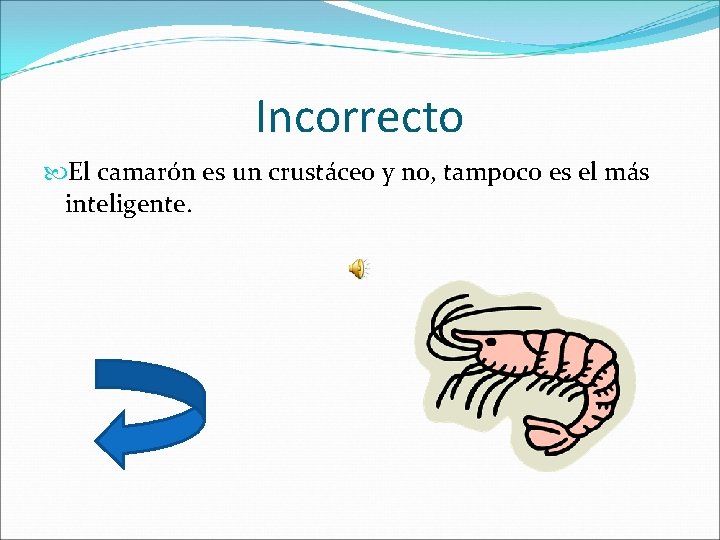 Incorrecto

El camarón es un crustáceo y no, tampoco es el más inteligente.